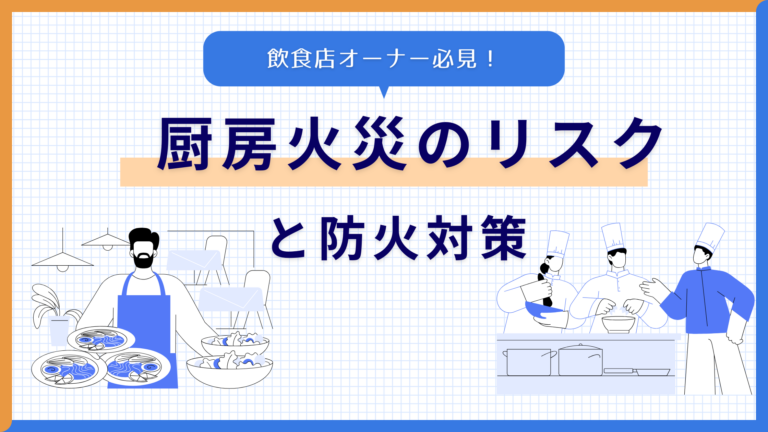 飲食店オーナー必見！

厨房火災のリスク

と防火対策